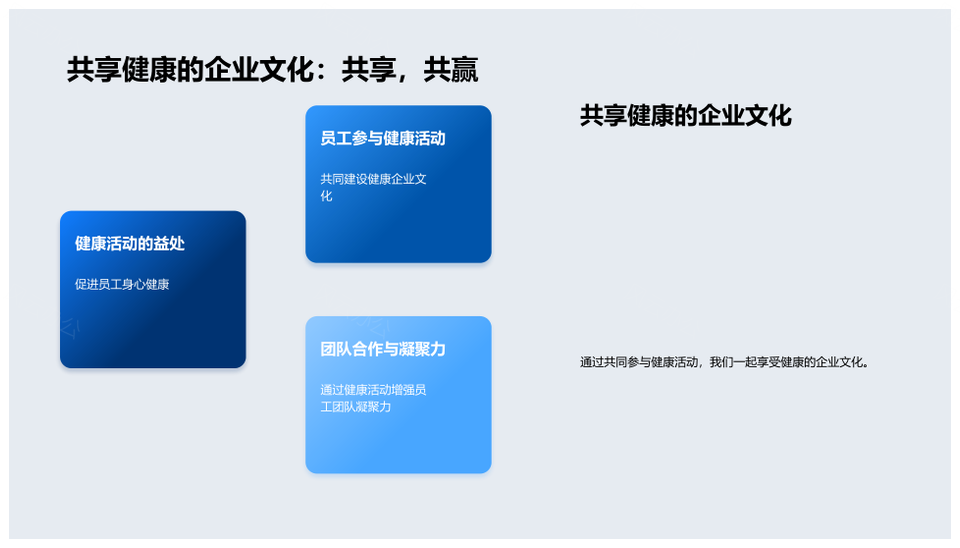 共享健康的企业文化：共享，共赢

健康活动的益处

促进员工身心健康

员工参与健康活动

共同建设健康企业文化

团队合作与凝聚力

通过健康活动增强员工团队凝聚力

共享健康的企业文化

通过共同参与健康活动，我们一起享受健康的企业文化。